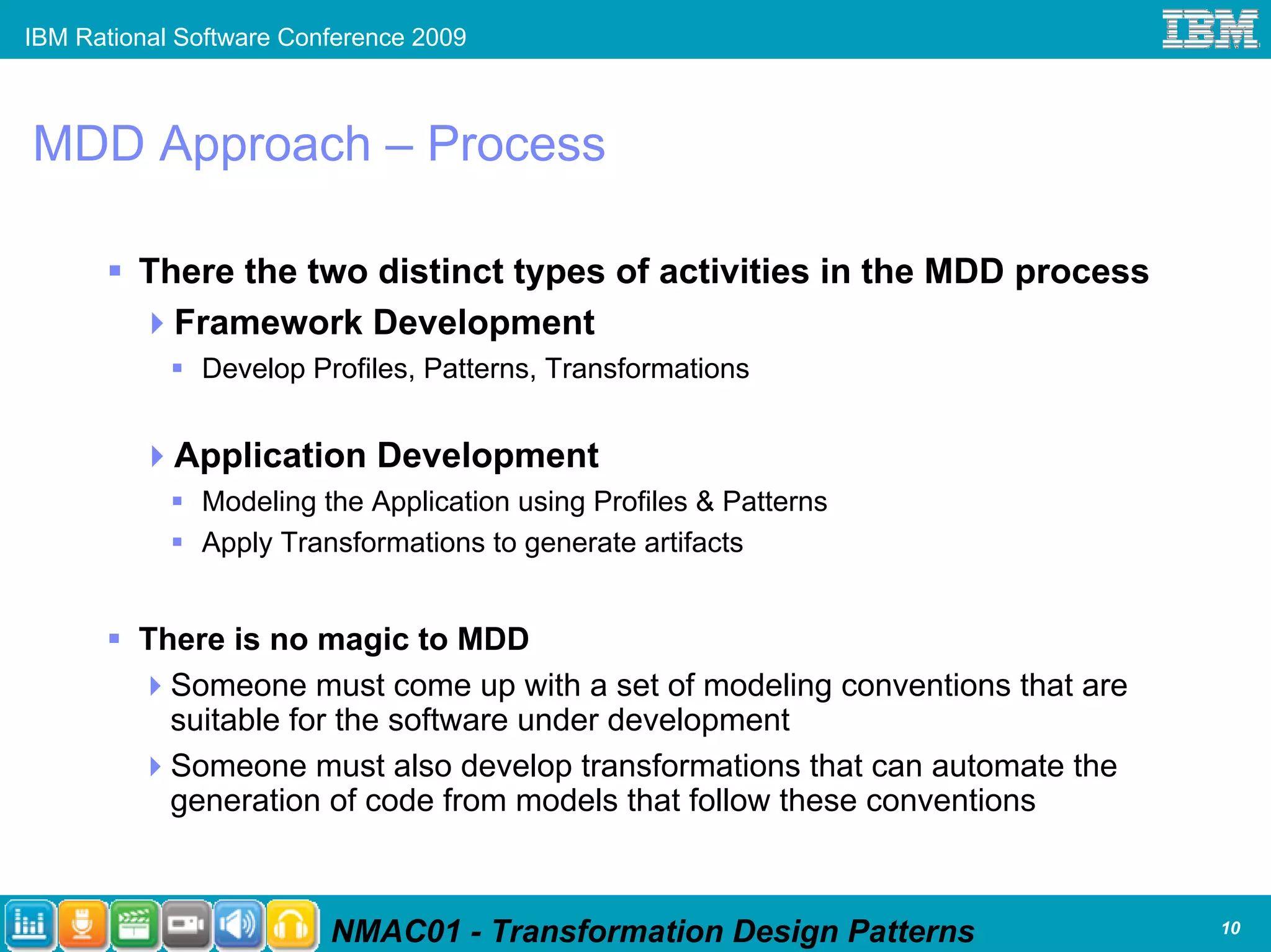 IBM Rational Software Conference 2009

IBM

MDD Approach – Process

There the two distinct types of activities in the MDD process

Framework Development

Develop Profiles, Patterns, Transformations

Application Development

Modeling the Application using Profiles & Patterns

Apply Transformations to generate artifacts

There is no magic to MDD

Someone must come up with a set of modeling conventions that are suitable for the software under development

Someone must also develop transformations that can automate the generation of code from models that follow these conventions

NMAC01 - Transformation Design Patterns

10